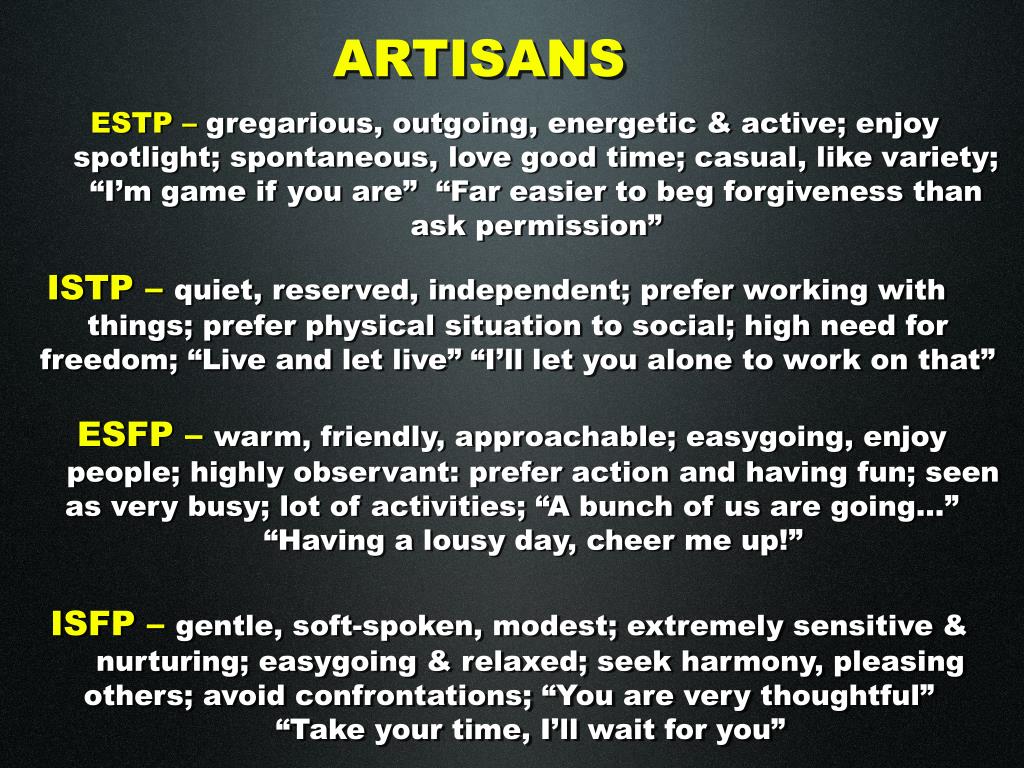 ARTISANS

ESTP – gregarious, outgoing, energetic & active; enjoy spotlight; spontaneous, love good time; casual, like variety; “I’m game if you are” “Far easier to beg forgiveness than ask permission”

ISTP – quiet, reserved, independent; prefer working with things; prefer physical situation to social; high need for freedom; “Live and let live” “I’ll let you alone to work on that”

ESFP – warm, friendly, approachable; easygoing, enjoy people; highly observant: prefer action and having fun; seen as very busy; lot of activities; “A bunch of us are going…” “Having a lousy day, cheer me up!”

ISFP – gentle, soft-spoken, modest; extremely sensitive & nurturing; easygoing & relaxed; seek harmony, pleasing others; avoid confrontations; “You are very thoughtful” “Take your time, I’ll wait for you”